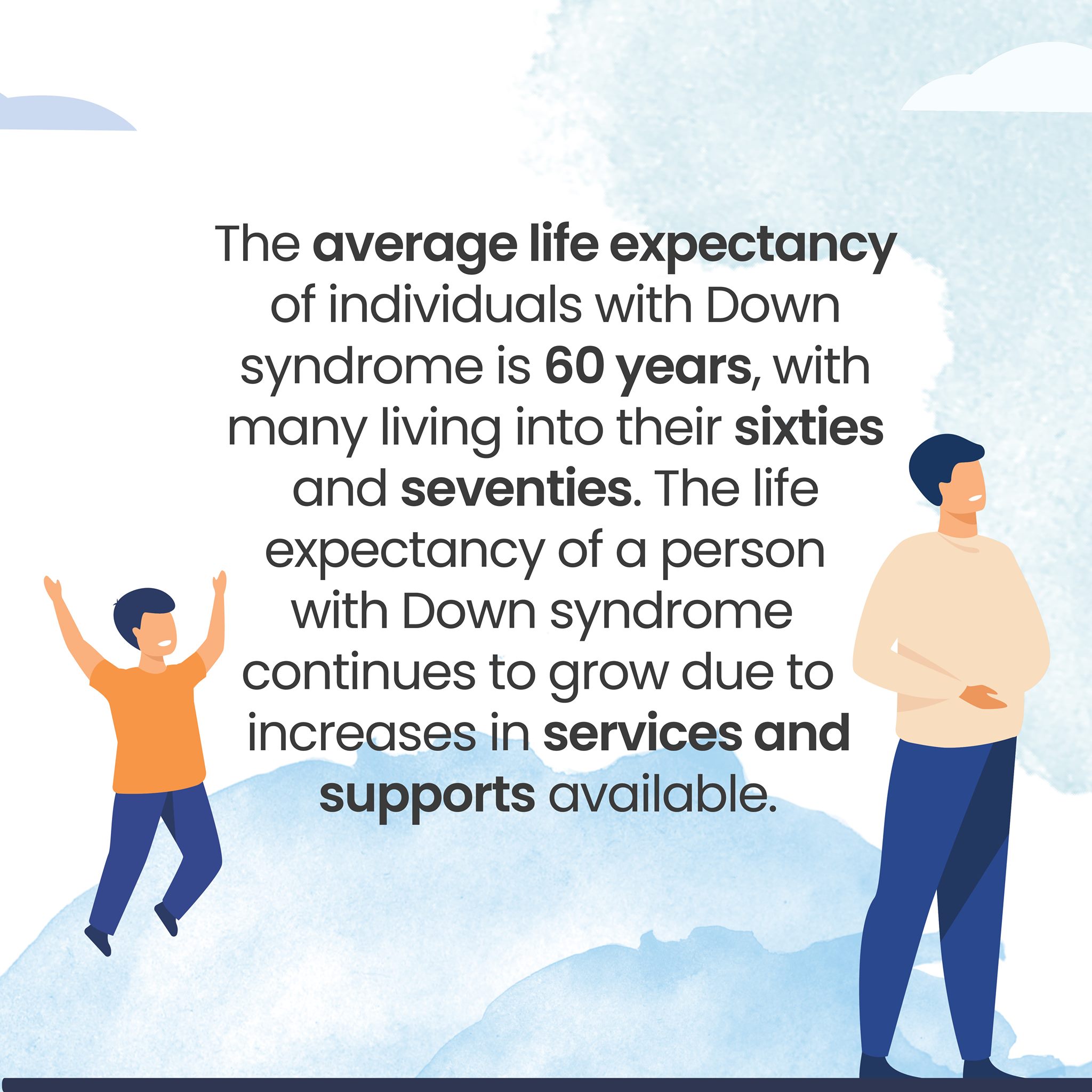 The average life expectancy of individuals with Down syndrome is 60 years, with many living into their sixties and seventies. The life expectancy of a person with Down syndrome continues to grow due to increases in services and supports available.